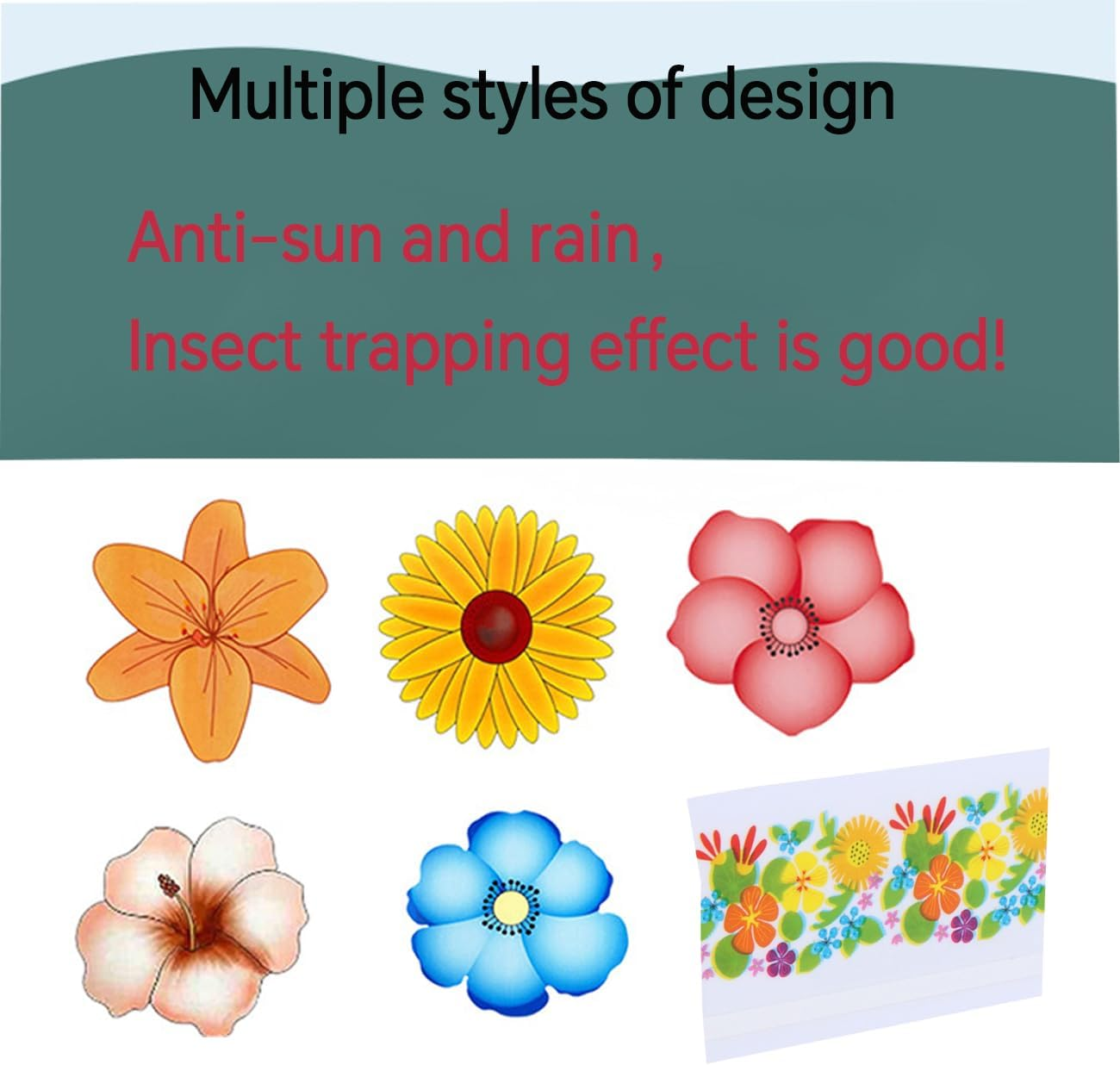 Multiple styles of design

Anti-sun and rain,
Insect trapping effect is good!